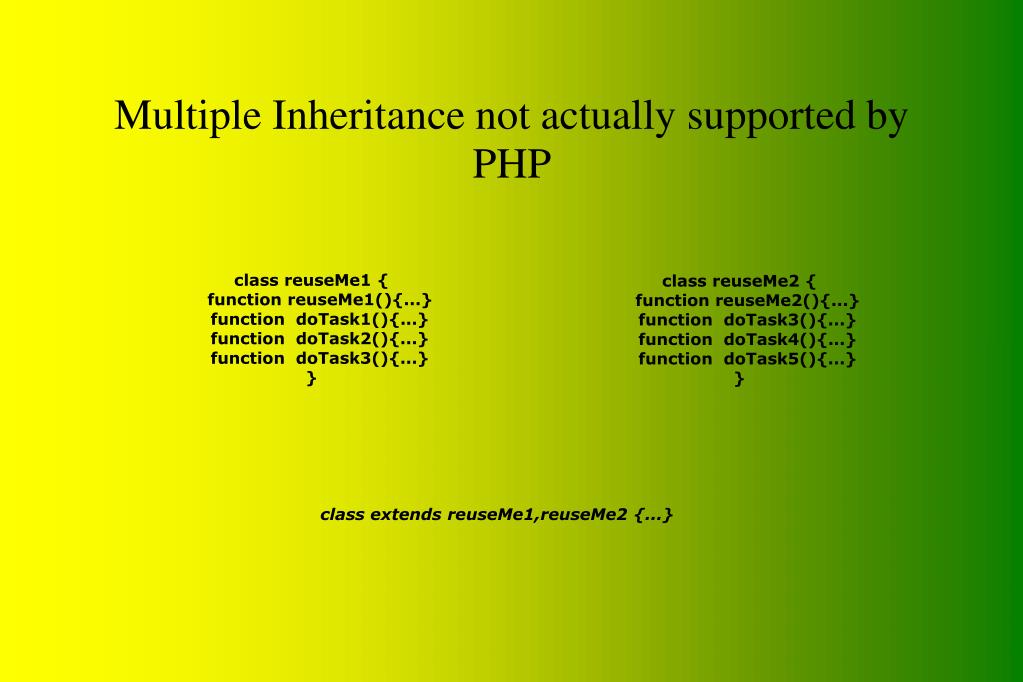 Multiple Inheritance not actually supported by PHP

class reuseMe1 {
function reuseMe1(){...}
function doTask1(){...}
function doTask2(){...}
function doTask3(){...}
}

class reuseMe2 {
function reuseMe2(){...}
function doTask3(){...}
function doTask4(){...}
function doTask5(){...}
}

class extends reuseMe1,reuseMe2 {...}